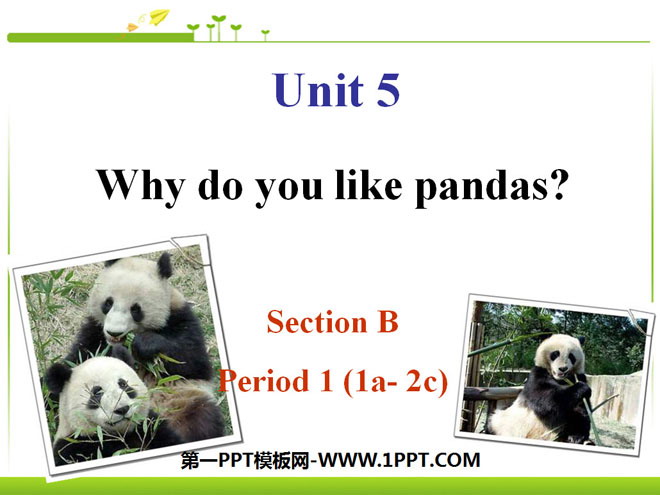 Unit 5

Why do you like pandas?

Section B

Period 1 (1a- 2c)

第一PPT模板网-WWW.1PPT.COM